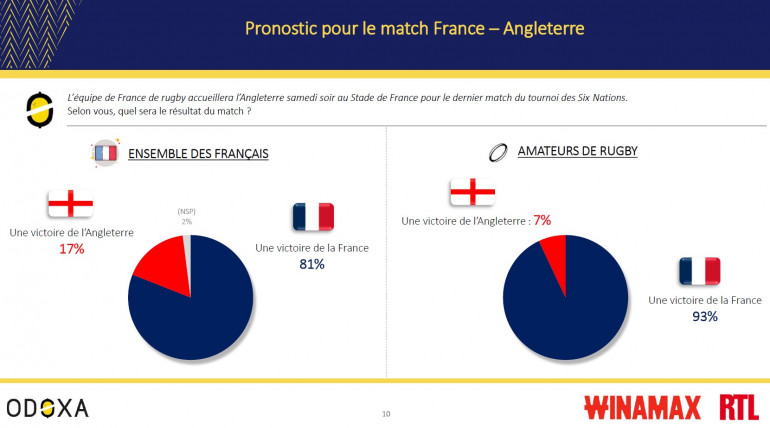 Pronostic pour le match France – Angleterre

L'équipe de France de rugby accueillera l'Angleterre samedi soir au Stade de France pour le dernier match du tournoi des Six Nations. Selon vous, quel sera le résultat du match ?

ENSEMBLE DES FRANÇAIS

Une victoire de l'Angleterre
17%

(NSP)
2%

Une victoire de la France
81%

AMATEURS DE RUGBY

Une victoire de l'Angleterre : 7%

Une victoire de la France
93%

ODOXA

10

WINAMAX RTL